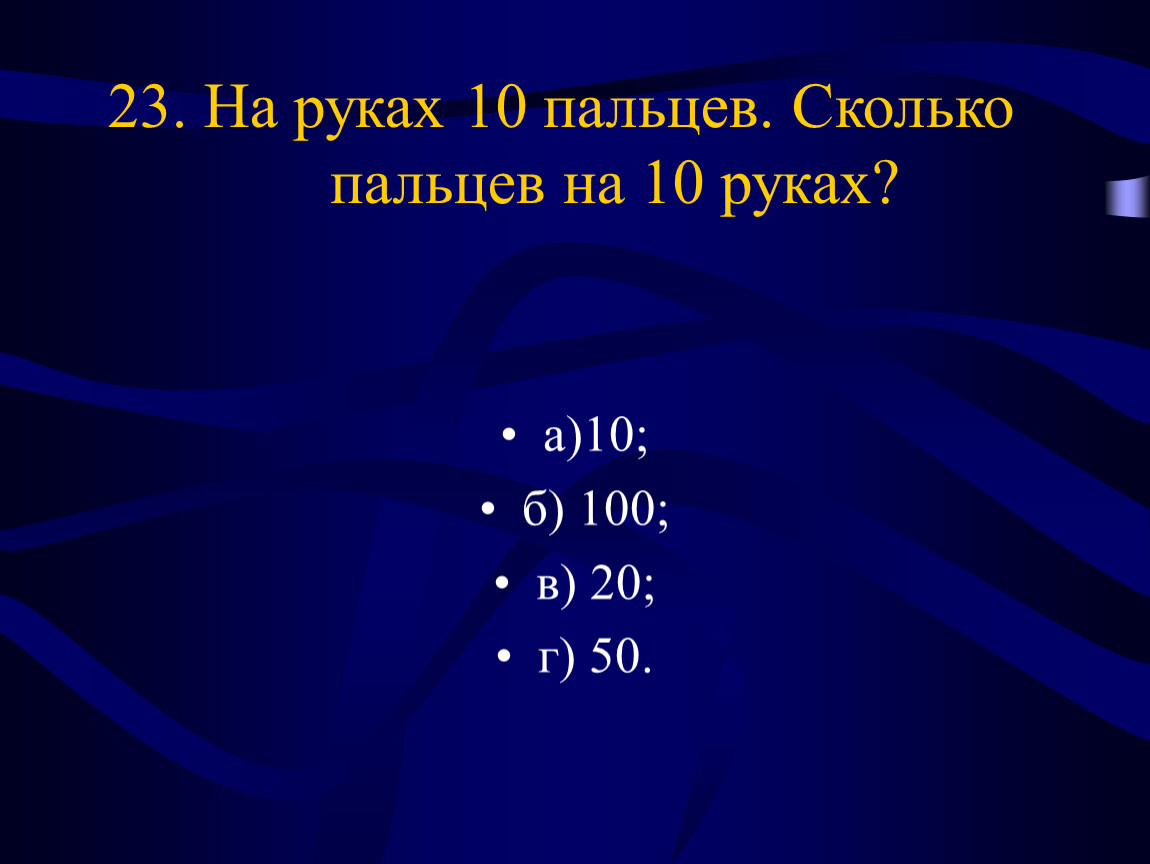 23. На руках 10 пальцев. Сколько пальцев на 10 руках?

• а)10;
• б) 100;
• в) 20;
• г) 50.